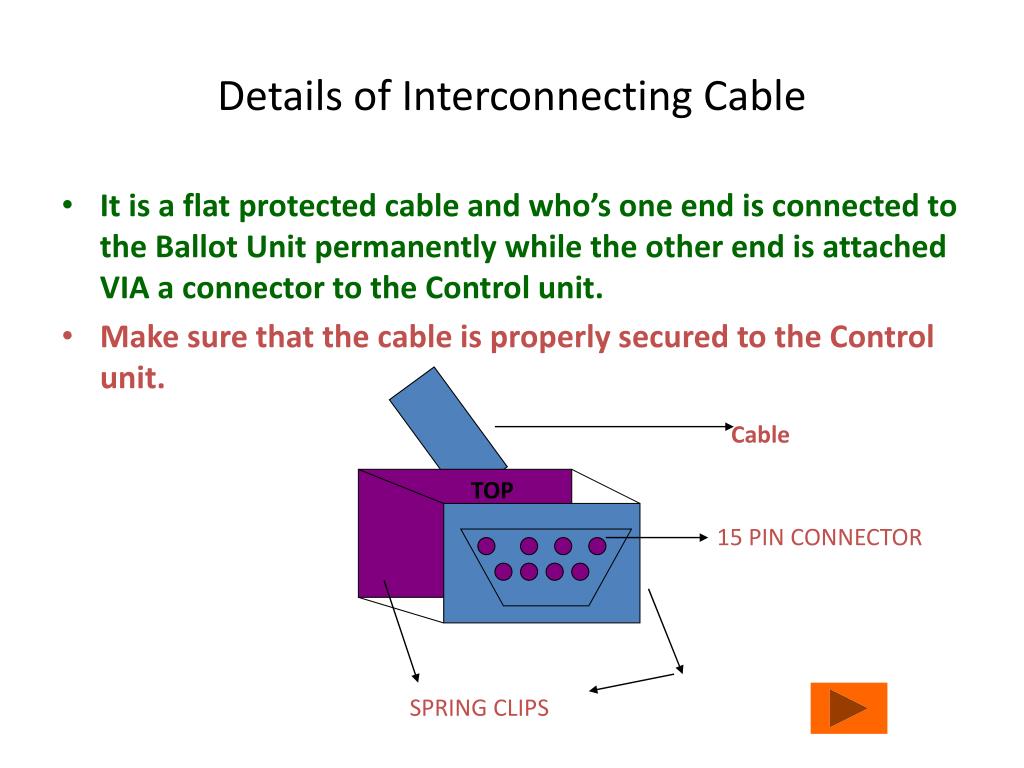 Details of Interconnecting Cable

• It is a flat protected cable and who's one end is connected to the Ballot Unit permanently while the other end is attached VIA a connector to the Control unit.

• Make sure that the cable is properly secured to the Control unit.

Cable

TOP

15 PIN CONNECTOR

SPRING CLIPS